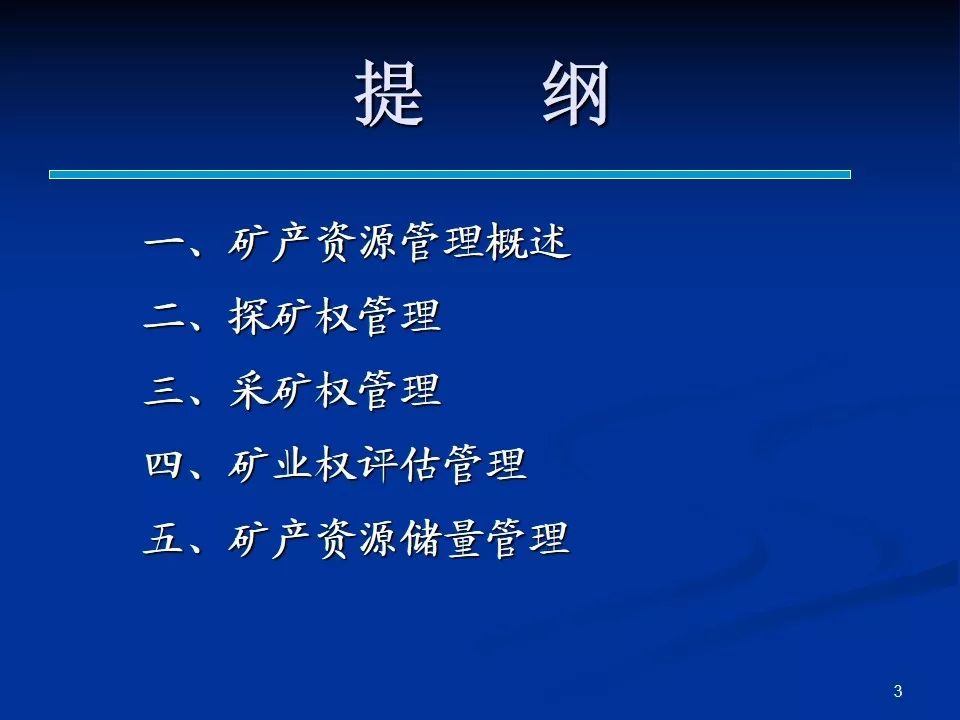 提　纲

一、矿产资源管理概述

二、探矿权管理

三、采矿权管理

四、矿业权评估管理

五、矿产资源储量管理

3